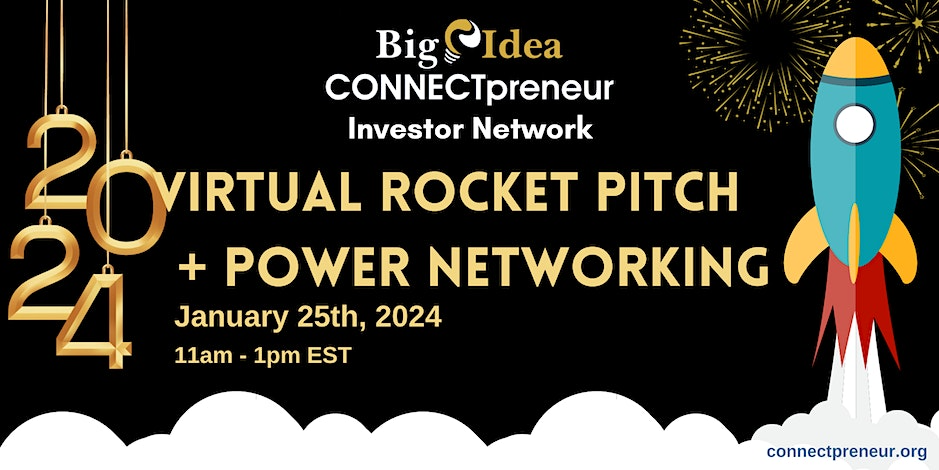 Big Idea
CONNECTpreneur
Investor Network

2024

VIRTUAL ROCKET PITCH
+ POWER NETWORKING

January 25th, 2024
11am - 1pm EST

connectpreneur.org